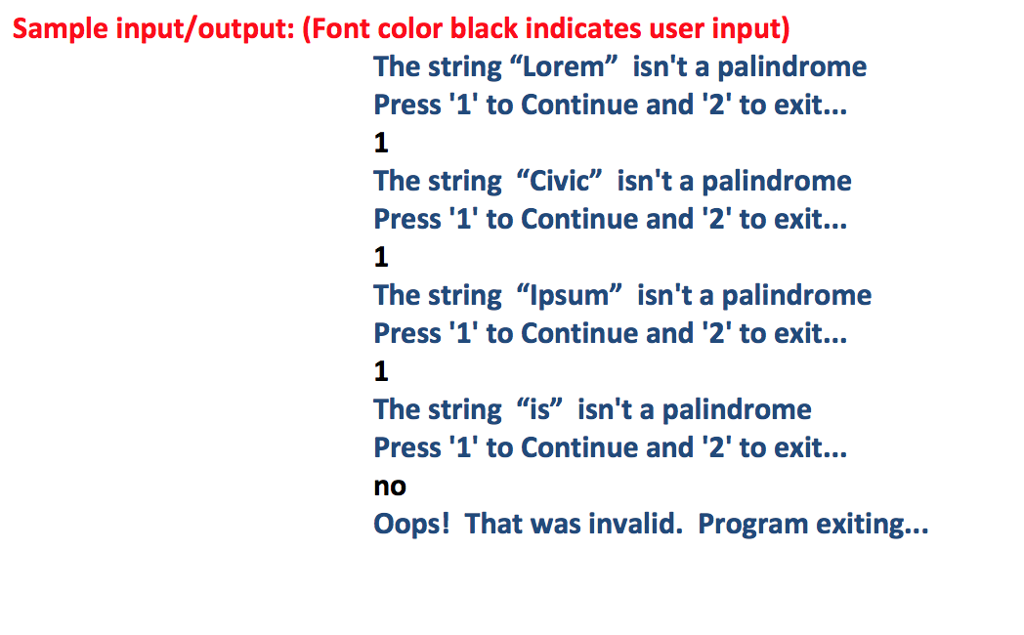 Sample input/output: (Font color black indicates user input)

The string “Lorem” isn't a palindrome
Press '1' to Continue and '2' to exit...
1
The string “Civic” isn't a palindrome
Press '1' to Continue and '2' to exit...
1
The string “Ipsum” isn't a palindrome
Press '1' to Continue and '2' to exit...
1
The string “is” isn't a palindrome
Press '1' to Continue and '2' to exit...
no
Oops! That was invalid. Program exiting...